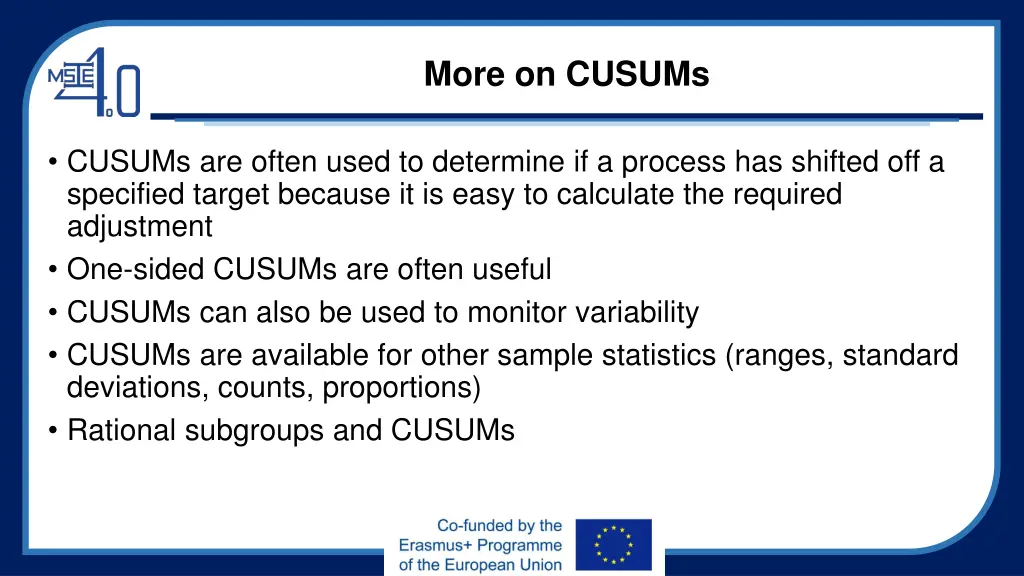 MSIE 4.0

More on CUSUMs

• CUSUMs are often used to determine if a process has shifted off a specified target because it is easy to calculate the required adjustment
• One-sided CUSUMs are often useful
• CUSUMs can also be used to monitor variability
• CUSUMs are available for other sample statistics (ranges, standard deviations, counts, proportions)
• Rational subgroups and CUSUMs

Co-funded by the Erasmus+ Programme of the European Union